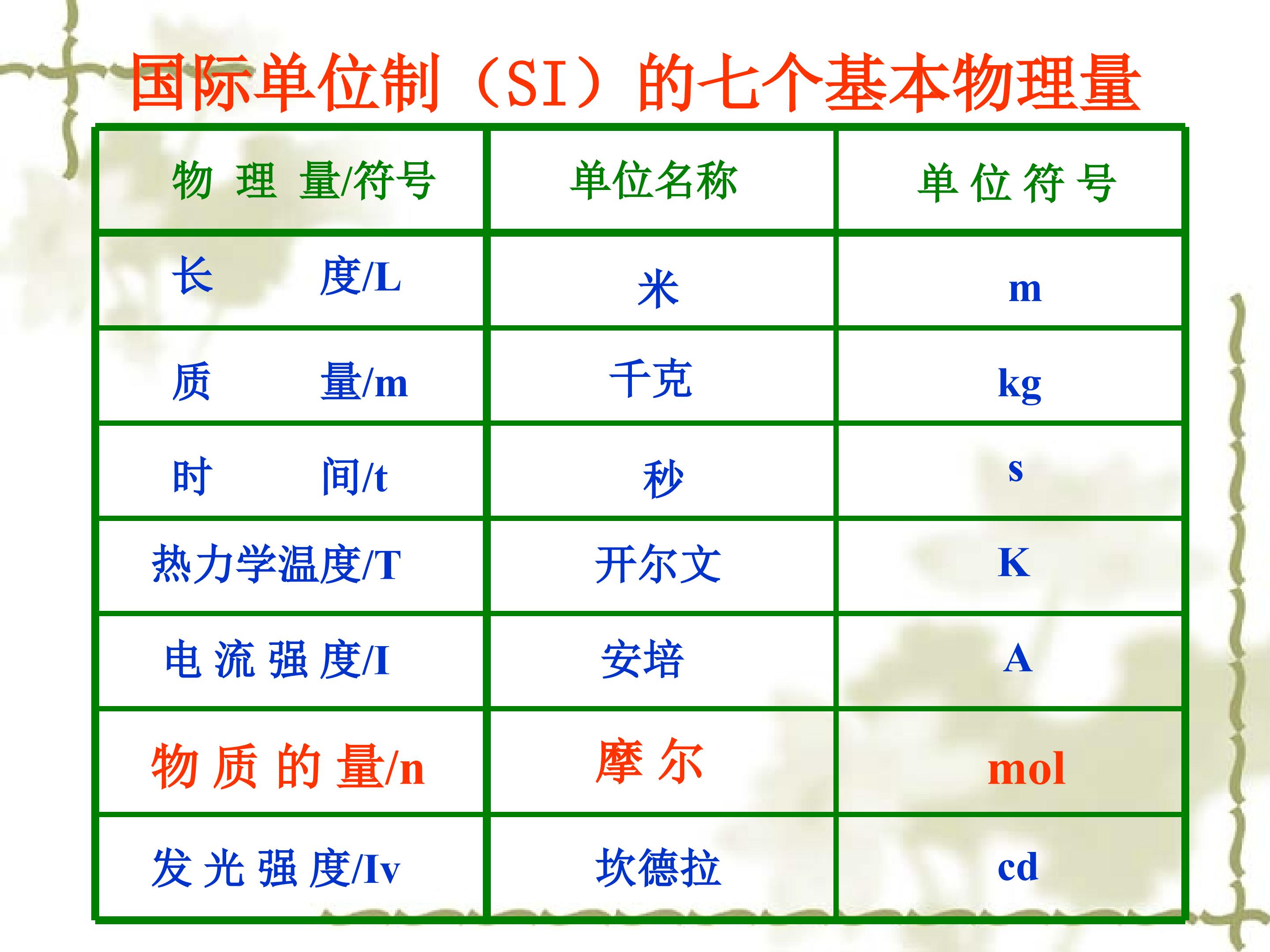 国际单位制（SI）的七个基本物理量

| 物 理 量/符号 | 单位名称 | 单 位 符 号 |
|---|---|---|
| 长 度/L | 米 | m |
| 质 量/m | 千克 | kg |
| 时 间/t | 秒 | s |
| 热力学温度/T | 开尔文 | K |
| 电 流 强 度/I | 安培 | A |
| 物 质 的 量/n | 摩 尔 | mol |
| 发 光 强 度/Iv | 坎德拉 | cd |